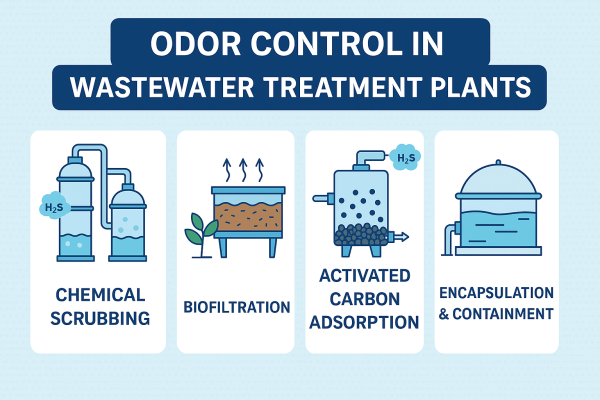 ODOR CONTROL IN WASTEWATER TREATMENT PLANTS

$H_2S$

CHEMICAL SCRUBBING

BIOFILTRATION

$H_2S$

ACTIVATED CARBON ADSORPTION

ENCAPSULATION & CONTAINMENT